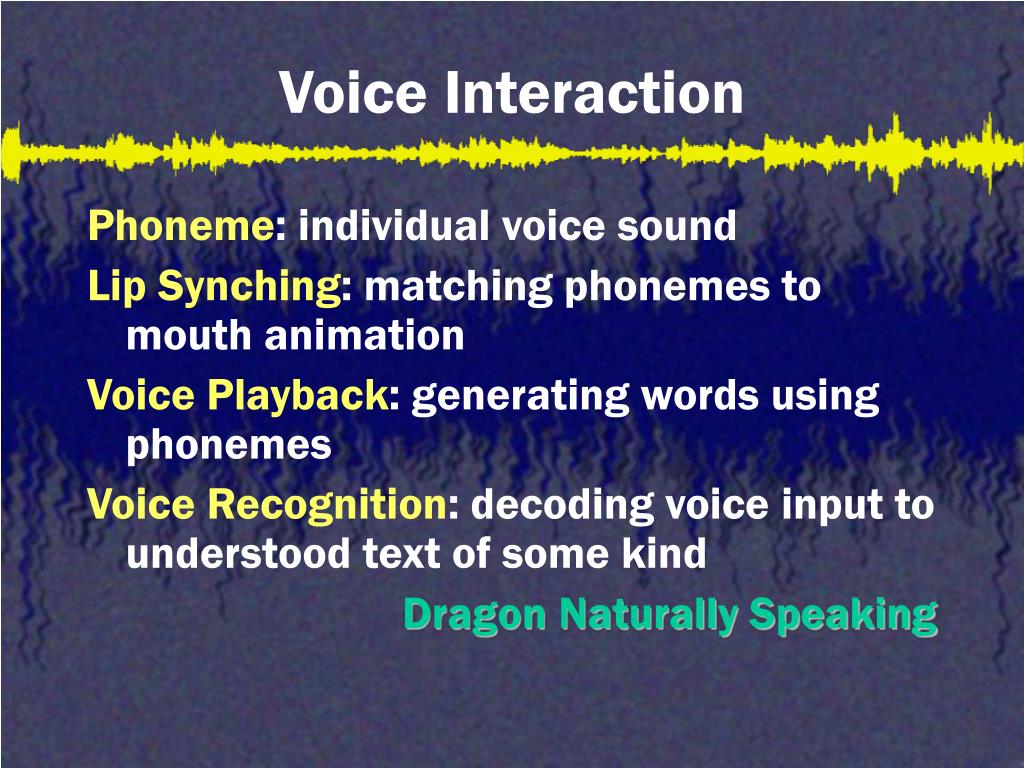 Voice Interaction

Phoneme: individual voice sound

Lip Synching: matching phonemes to mouth animation

Voice Playback: generating words using phonemes

Voice Recognition: decoding voice input to understood text of some kind

Dragon Naturally Speaking